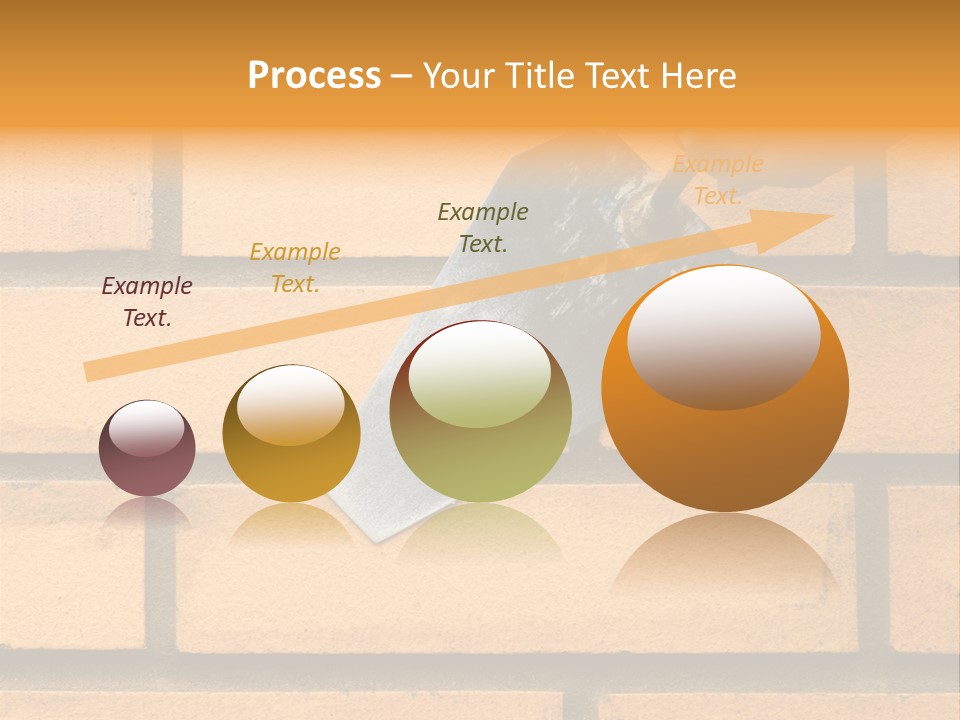 Process – Your Title Text Here

Example Text.

Example Text.

Example Text.

Example Text.